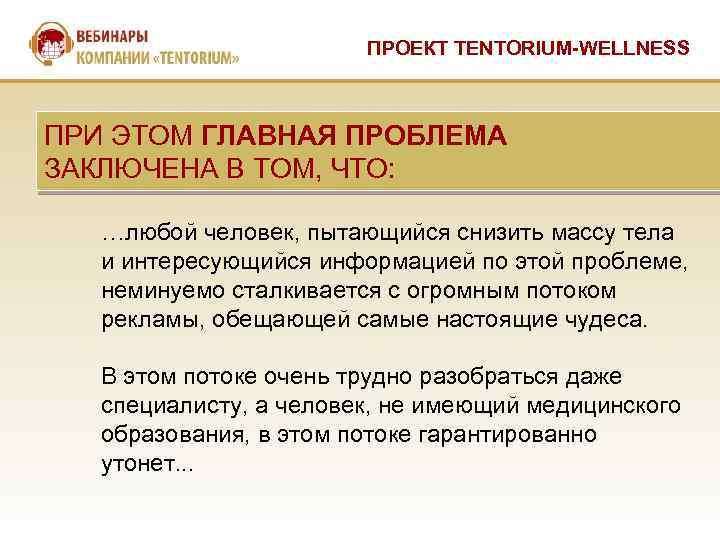 ВЕБИНАРЫ
КОМПАНИИ «TENTORIUM»

ПРОЕКТ TENTORIUM-WELLNESS

ПРИ ЭТОМ ГЛАВНАЯ ПРОБЛЕМА ЗАКЛЮЧЕНА В ТОМ, ЧТО:

…любой человек, пытающийся снизить массу тела и интересующийся информацией по этой проблеме, неминуемо сталкивается с огромным потоком рекламы, обещающей самые настоящие чудеса.

В этом потоке очень трудно разобраться даже специалисту, а человек, не имеющий медицинского образования, в этом потоке гарантированно утонет...